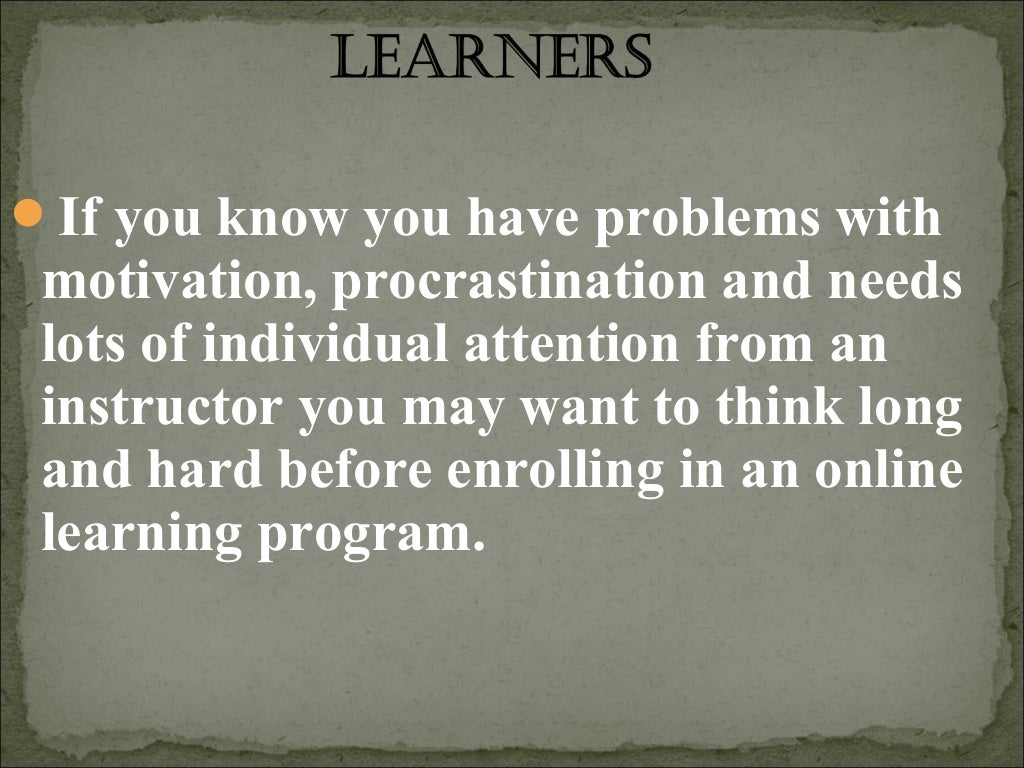 LEARNERS

If you know you have problems with motivation, procrastination and needs lots of individual attention from an instructor you may want to think long and hard before enrolling in an online learning program.